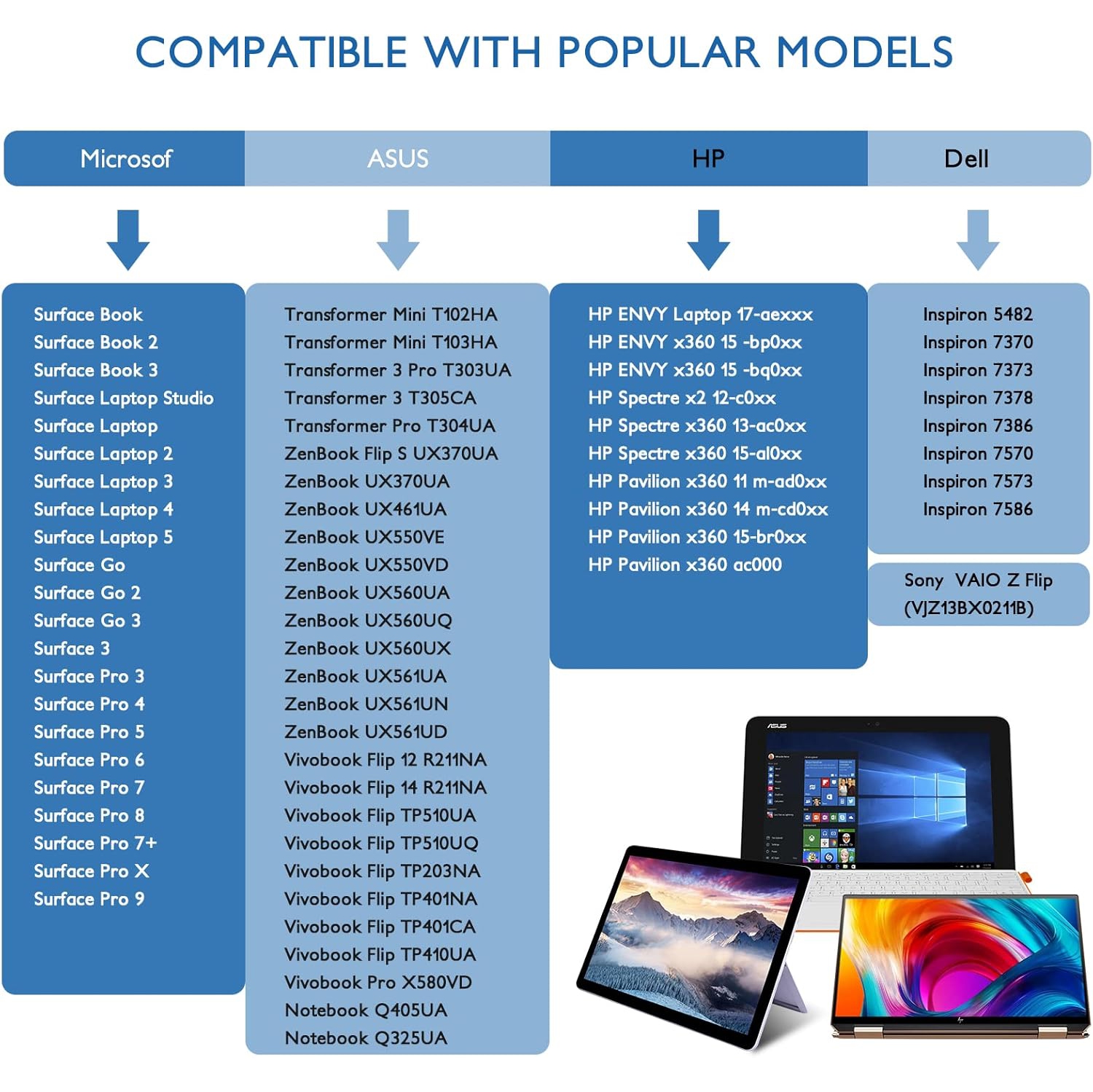 COMPATIBLE WITH POPULAR MODELS

Microsof

Surface Book
Surface Book 2
Surface Book 3
Surface Laptop Studio
Surface Laptop
Surface Laptop 2
Surface Laptop 3
Surface Laptop 4
Surface Laptop 5
Surface Go
Surface Go 2
Surface Go 3
Surface 3
Surface Pro 3
Surface Pro 4
Surface Pro 5
Surface Pro 6
Surface Pro 7
Surface Pro 8
Surface Pro 7+
Surface Pro X
Surface Pro 9

ASUS

Transformer Mini T102HA
Transformer Mini T103HA
Transformer 3 Pro T303UA
Transformer 3 T305CA
Transformer Pro T304UA
ZenBook Flip S UX370UA
ZenBook UX370UA
ZenBook UX461UA
ZenBook UX550VE
ZenBook UX550VD
ZenBook UX560UA
ZenBook UX560UQ
ZenBook UX560UX
ZenBook UX561UA
ZenBook UX561UN
ZenBook UX561UD
Vivobook Flip 12 R211NA
Vivobook Flip 14 R211NA
Vivobook Flip TP510UA
Vivobook Flip TP510UQ
Vivobook Flip TP203NA
Vivobook Flip TP401NA
Vivobook Flip TP401CA
Vivobook Flip TP410UA
Vivobook Pro X580VD
Notebook Q405UA
Notebook Q325UA

HP

HP ENVY Laptop 17-aexxx
HP ENVY x360 15 -bp0xx
HP ENVY x360 15 -bq0xx
HP Spectre x2 12-c0xx
HP Spectre x360 13-ac0xx
HP Spectre x360 15-al0xx
HP Pavilion x360 11 m-ad0xx
HP Pavilion x360 14 m-cd0xx
HP Pavilion x360 15-br0xx
HP Pavilion x360 ac000

Dell

Inspiron 5482
Inspiron 7370
Inspiron 7373
Inspiron 7378
Inspiron 7386
Inspiron 7570
Inspiron 7573
Inspiron 7586

Sony VAIO Z Flip (VJZ13BX0211B)

ASUS